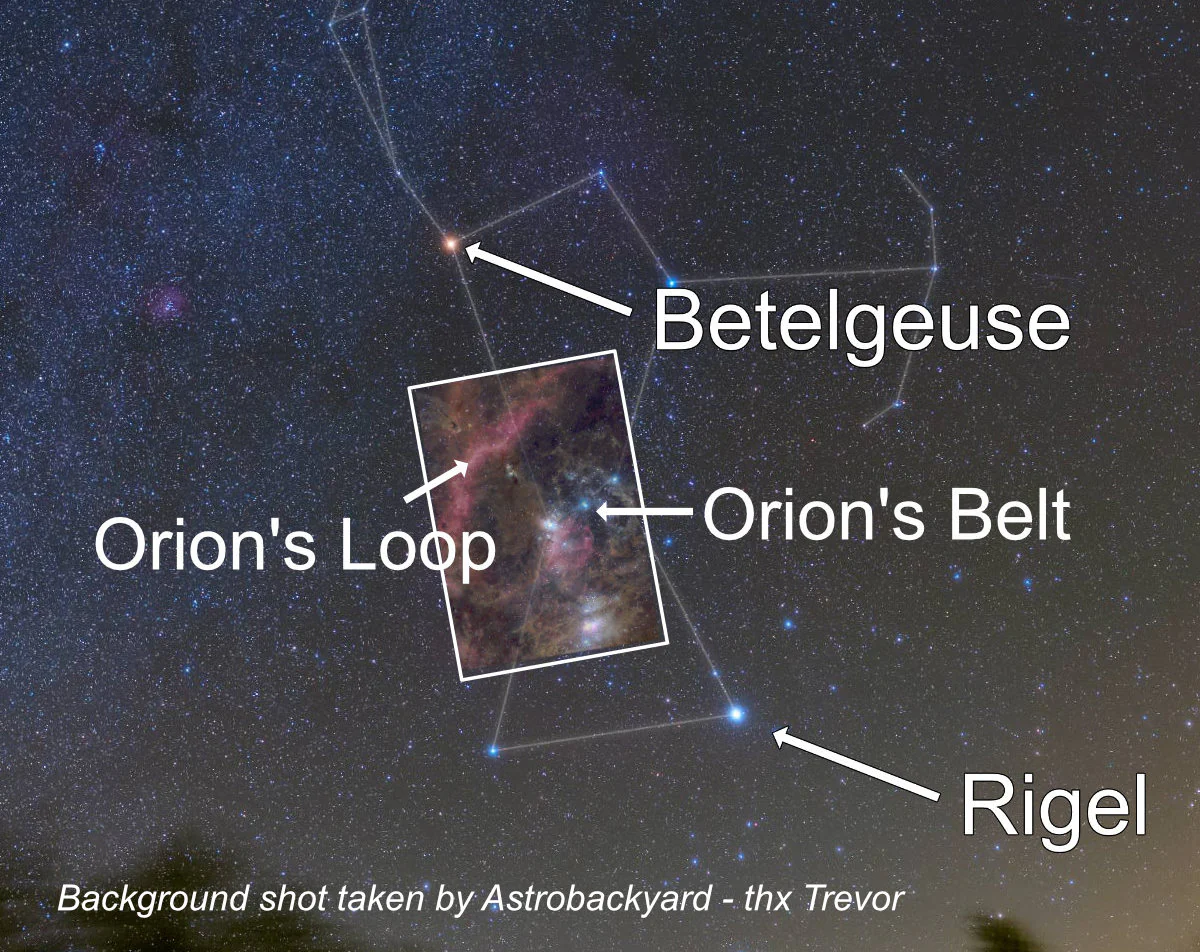 Betelgeuse

Orion's Loop

Orion's Belt

Rigel

Background shot taken by Astrobackyard - thx Trevor